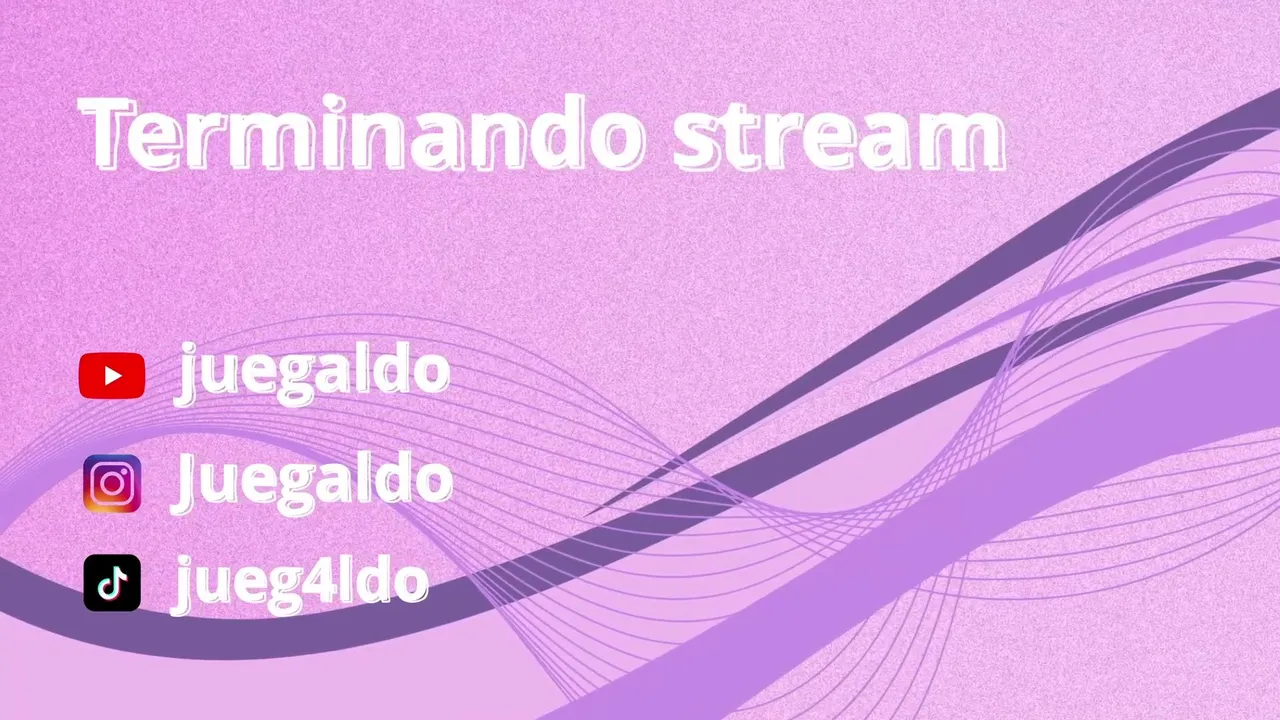 Terminando stream

juegaldo

Juegaldo

jueg4ldo